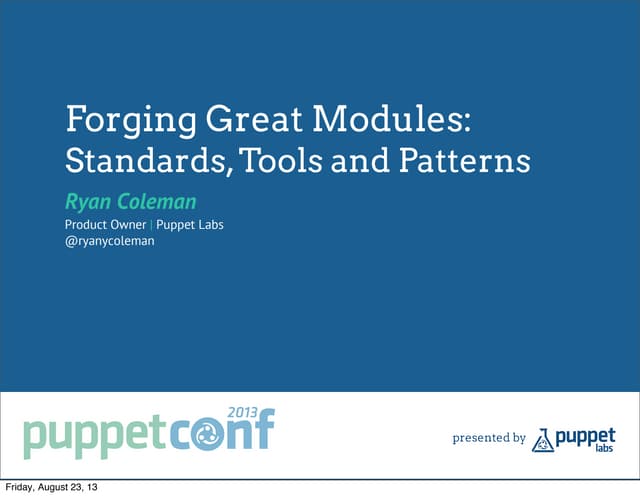 Forging Great Modules: Standards, Tools and Patterns

Ryan Coleman

Product Owner | Puppet Labs
@ryanycoleman

puppetconf 2013

presented by puppet labs

Friday, August 23, 13